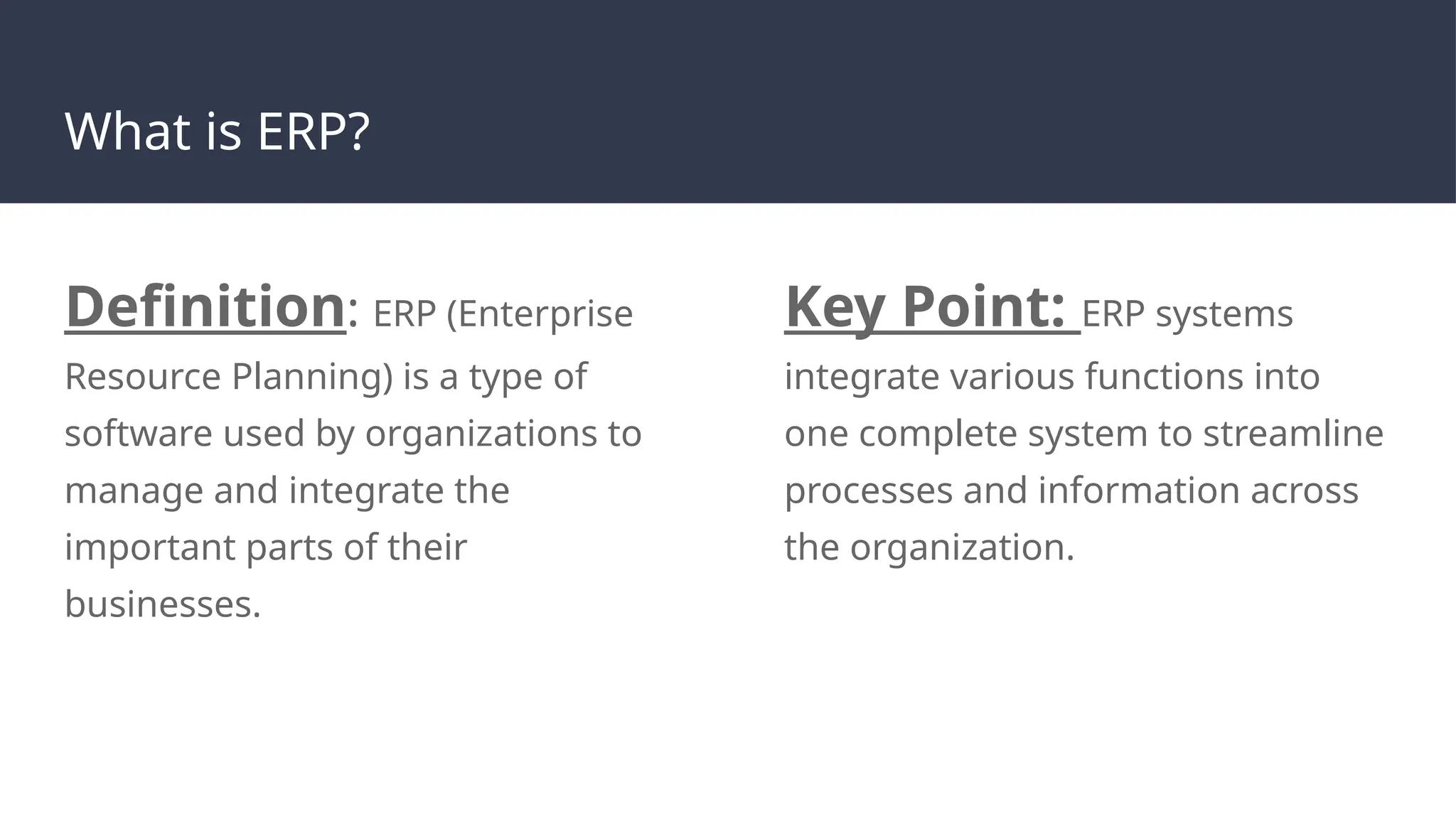 What is ERP?

Definition: ERP (Enterprise Resource Planning) is a type of software used by organizations to manage and integrate the important parts of their businesses.

Key Point: ERP systems integrate various functions into one complete system to streamline processes and information across the organization.